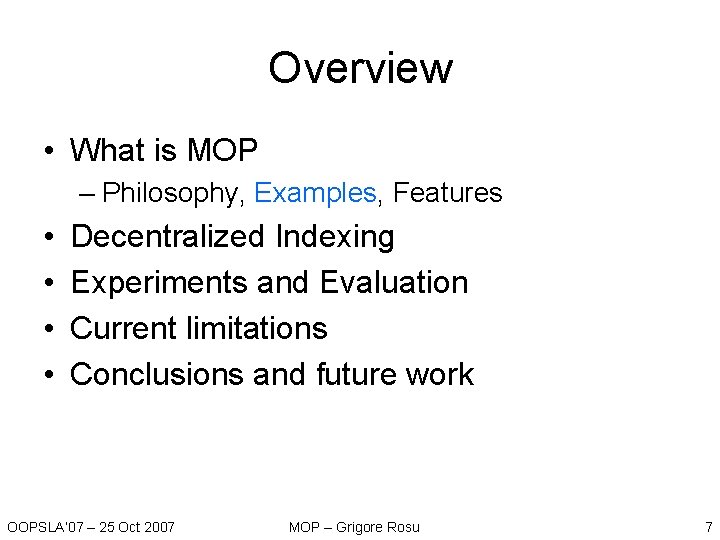 Overview

• What is MOP
– Philosophy, Examples, Features
• Decentralized Indexing
• Experiments and Evaluation
• Current limitations
• Conclusions and future work

OOPSLA'07 – 25 Oct 2007

MOP – Grigore Rosu

7